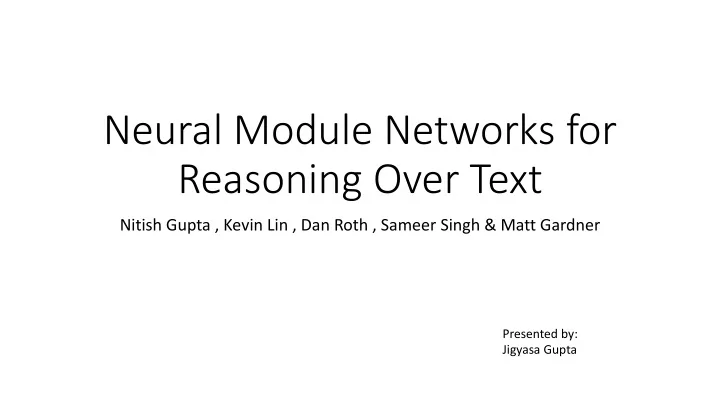 Neural Module Networks for Reasoning Over Text

Nitish Gupta , Kevin Lin , Dan Roth , Sameer Singh & Matt Gardner

Presented by:
Jigyasa Gupta